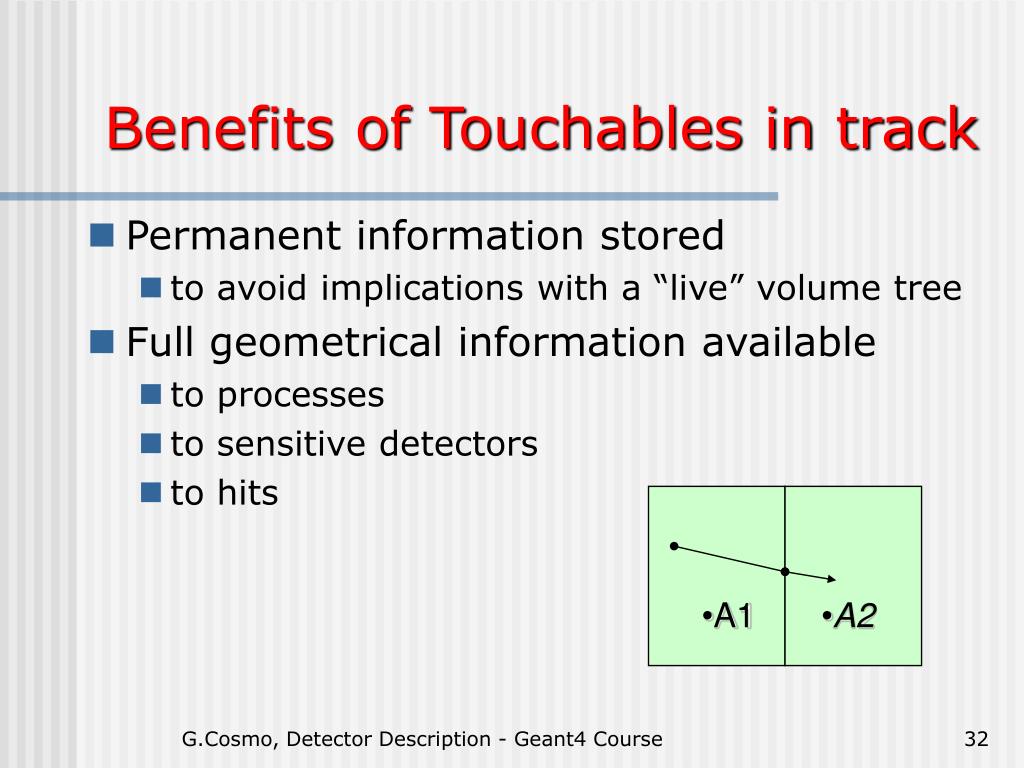 Benefits of Touchables in track

Permanent information stored
to avoid implications with a “live” volume tree

Full geometrical information available
to processes
to sensitive detectors
to hits

•A1 •A2

G.Cosmo, Detector Description - Geant4 Course

32